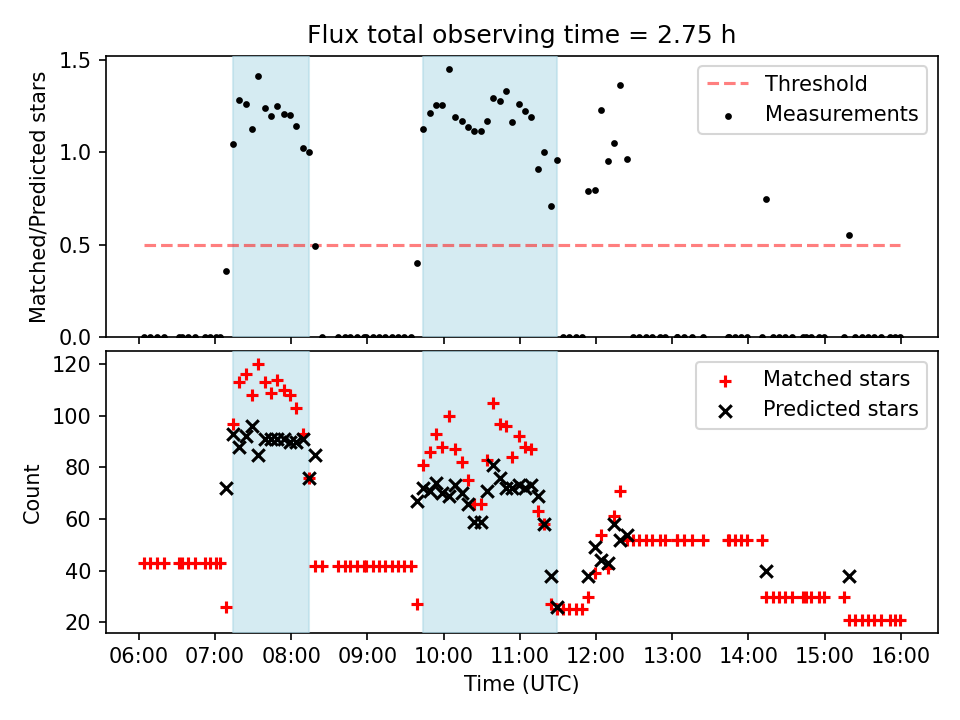 Flux total observing time = 2.75 h

Matched/Predicted stars

1.5
1.0
0.5
0.0

Threshold
Measurements

Count

120
100
80
60
40
20

Matched stars
Predicted stars

06:00 07:00 08:00 09:00 10:00 11:00 12:00 13:00 14:00 15:00 16:00

Time (UTC)